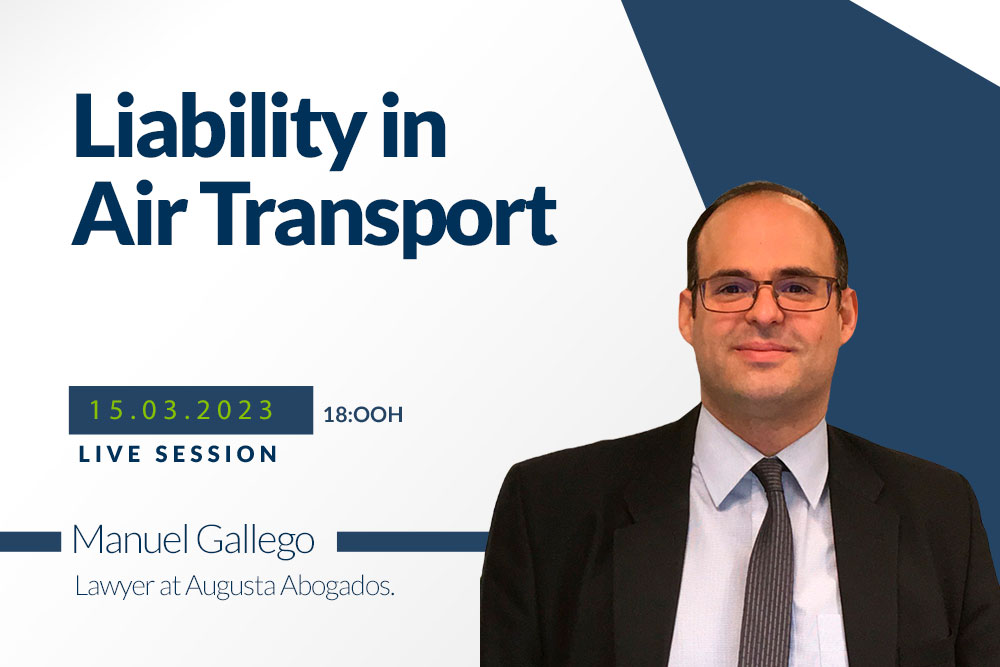 Liability in Air Transport

15.03.2023 18:OOH

LIVE SESSION

Manuel Gallego

Lawyer at Augusta Abogados.